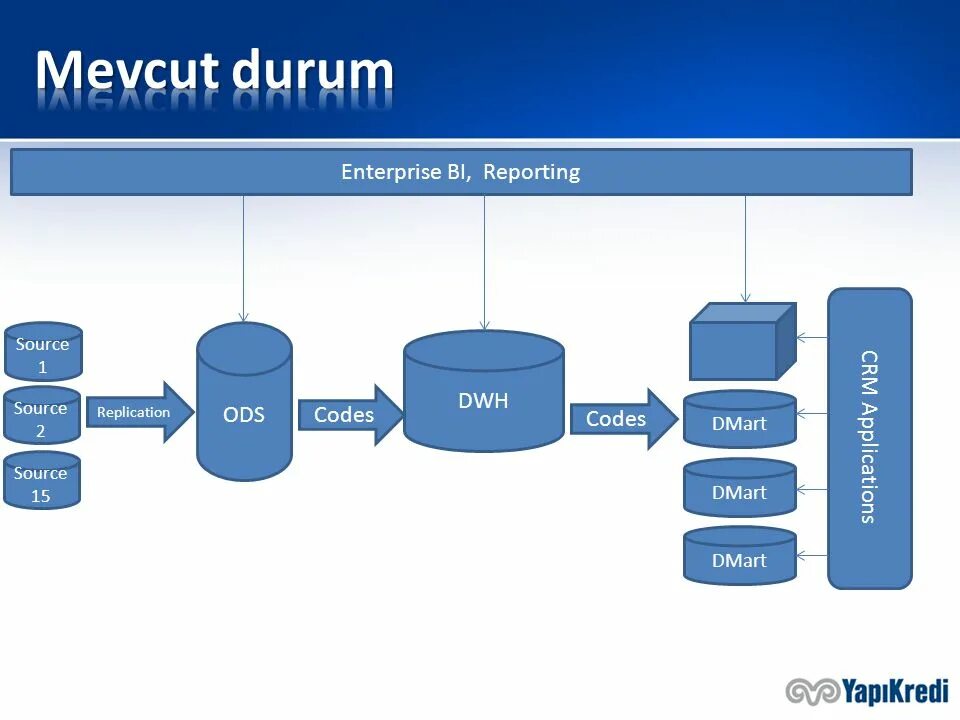 Mevcut durum

Enterprise BI, Reporting

Source 1

Source 2

Source 15

Replication

ODS

Codes

DWH

Codes

DMart

DMart

DMart

CRM Applications

YapıKredi